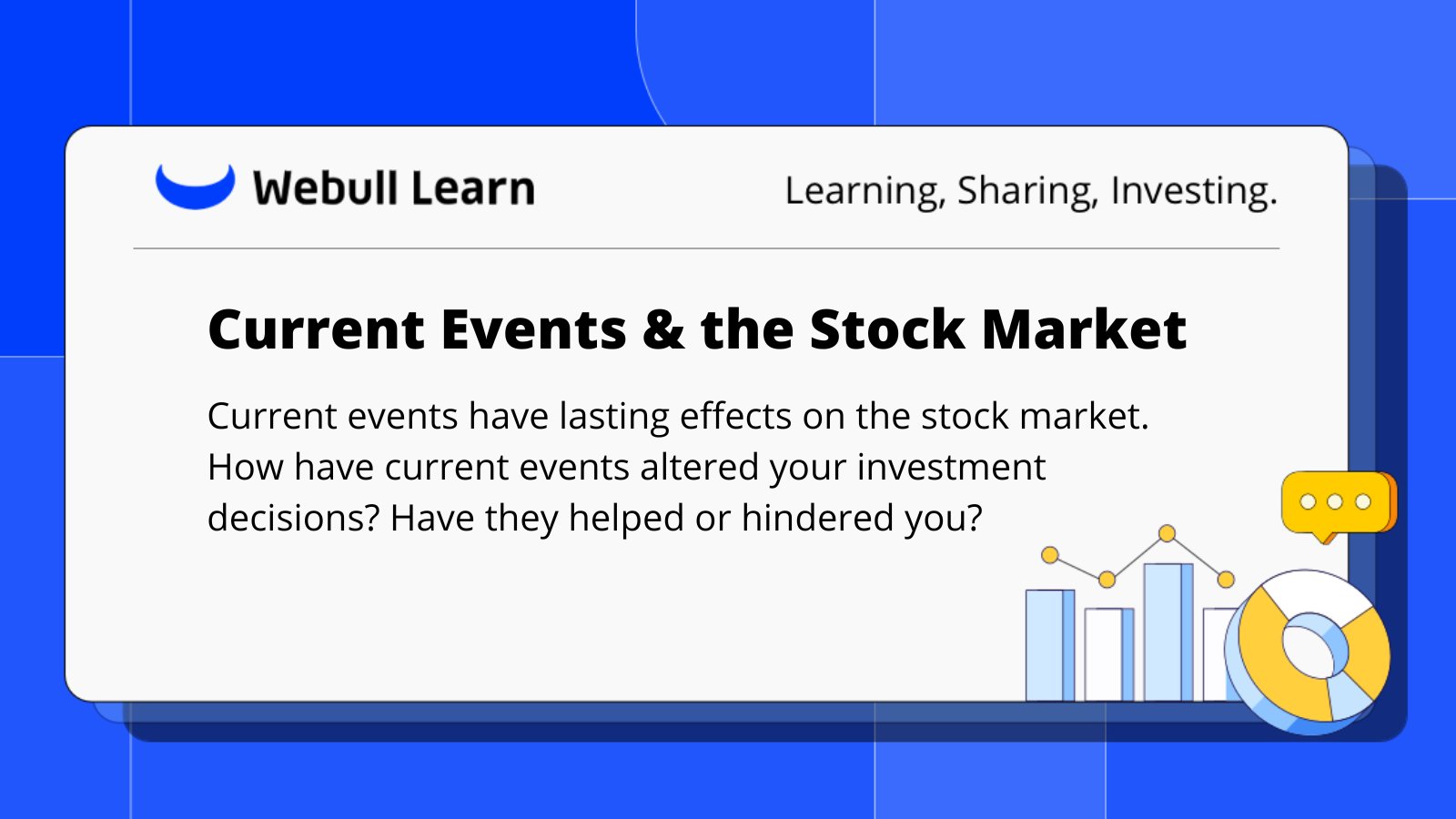 Webull Learn

Learning, Sharing, Investing.

Current Events & the Stock Market

Current events have lasting effects on the stock market. How have current events altered your investment decisions? Have they helped or hindered you?